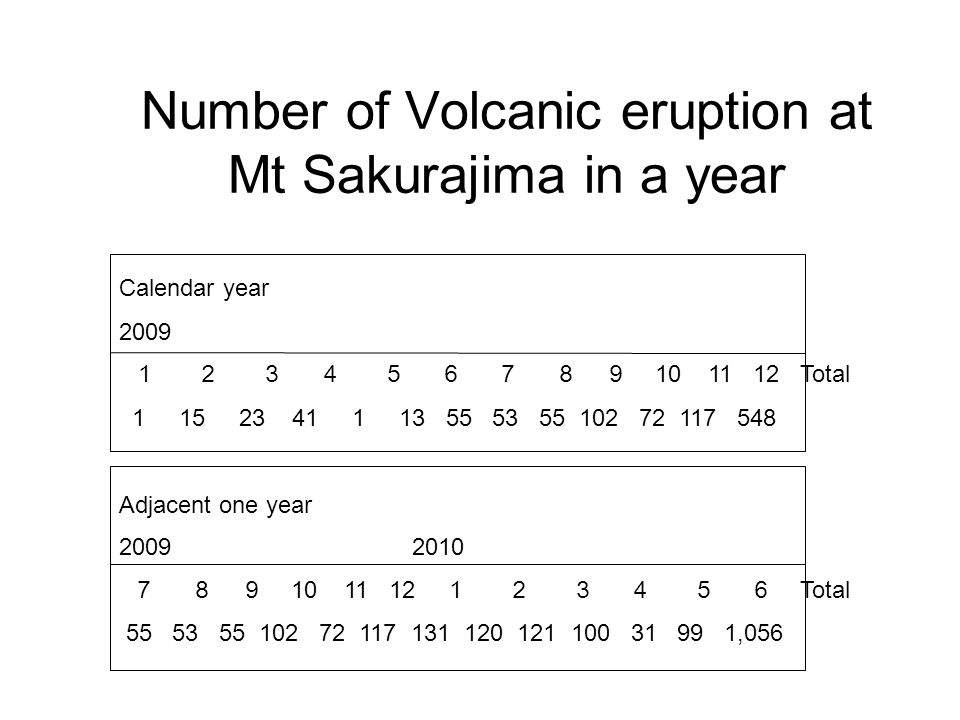 Number of Volcanic eruption at Mt Sakurajima in a year

Calendar year
2009

| 1 | 2 | 3 | 4 | 5 | 6 | 7 | 8 | 9 | 10 | 11 | 12 | Total |
|---|---|---|---|---|---|---|---|---|---|---|---|---|
| 1 | 15 | 23 | 41 | 1 | 13 | 55 | 53 | 55 | 102 | 72 | 117 | 548 |

Adjacent one year
2009 2010

| 7 | 8 | 9 | 10 | 11 | 12 | 1 | 2 | 3 | 4 | 5 | 6 | Total |
|---|---|---|---|---|---|---|---|---|---|---|---|---|
| 55 | 53 | 55 | 102 | 72 | 117 | 131 | 120 | 121 | 100 | 31 | 99 | 1,056 |